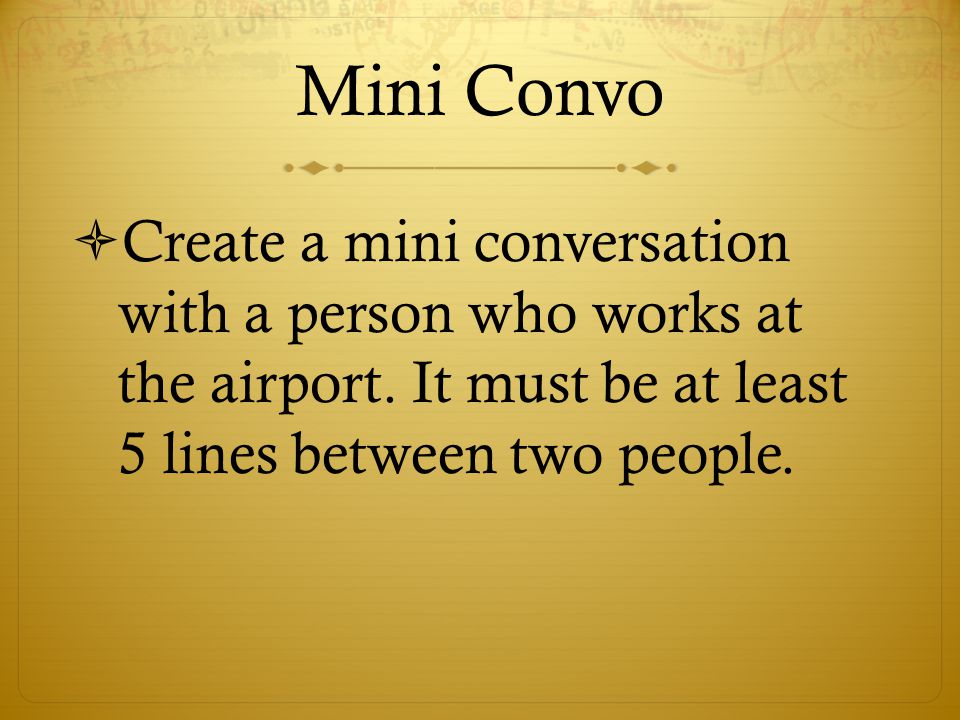 Mini Convo

Create a mini conversation with a person who works at the airport. It must be at least 5 lines between two people.